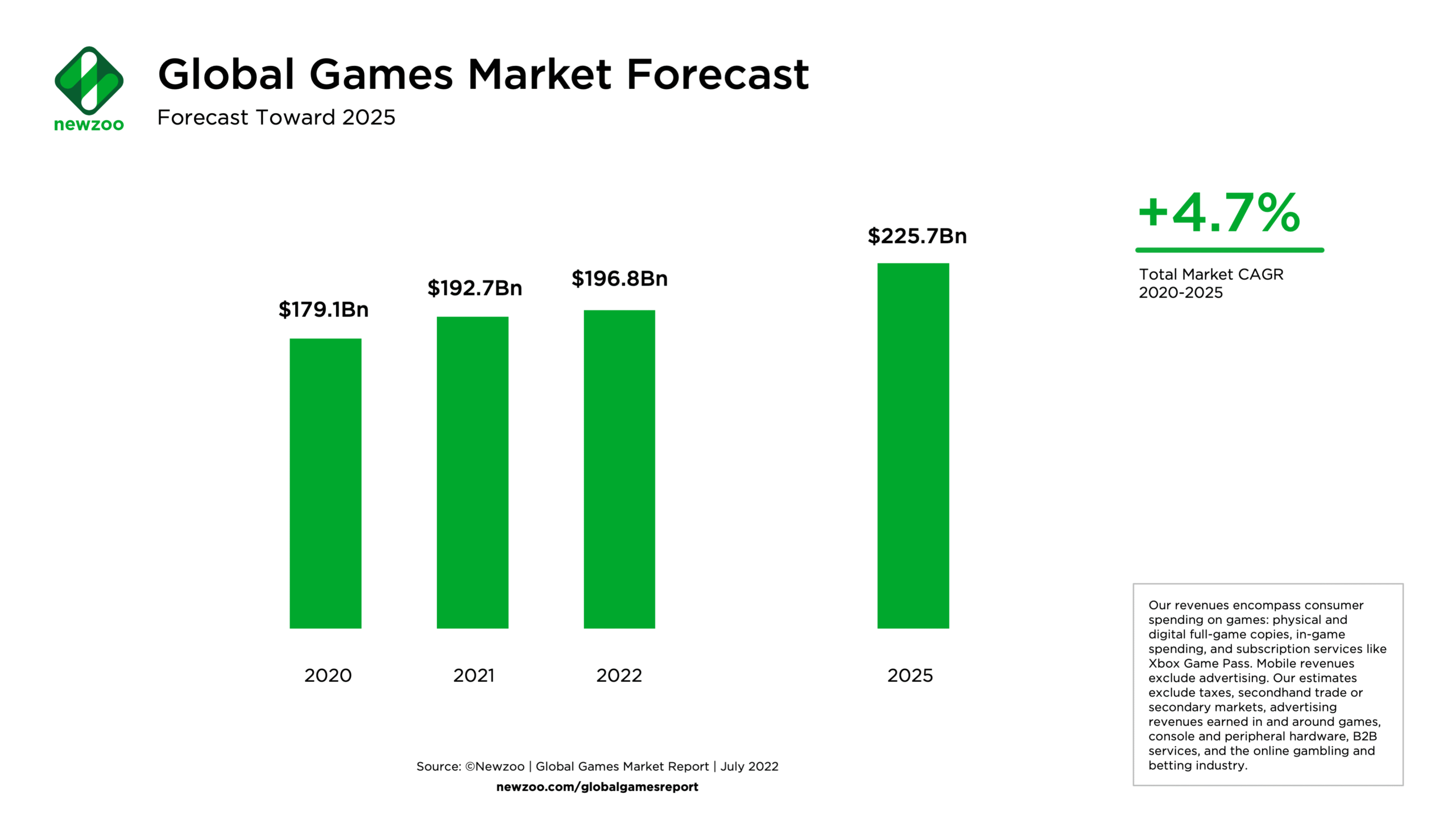 newzoo

Global Games Market Forecast

Forecast Toward 2025

$179.1Bn
$192.7Bn
$196.8Bn
$225.7Bn

2020
2021
2022
2025

+4.7%

Total Market CAGR 2020-2025

Our revenues encompass consumer spending on games: physical and digital full-game copies, in-game spending, and subscription services like Xbox Game Pass. Mobile revenues exclude advertising. Our estimates exclude taxes, secondhand trade or secondary markets, advertising revenues earned in and around games, console and peripheral hardware, B2B services, and the online gambling and betting industry.

Source: ©Newzoo | Global Games Market Report | July 2022

newzoo.com/globalgamesreport